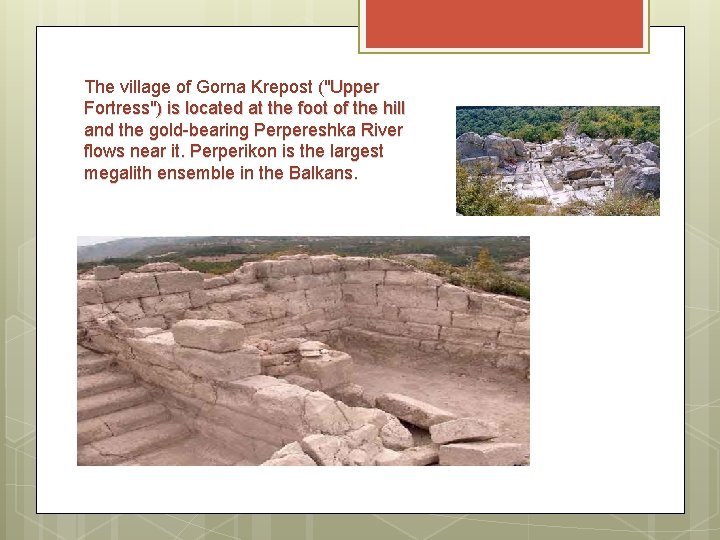 The village of Gorna Krepost ("Upper Fortress") is located at the foot of the hill and the gold-bearing Perpereshka River flows near it. Perperikon is the largest megalith ensemble in the Balkans.